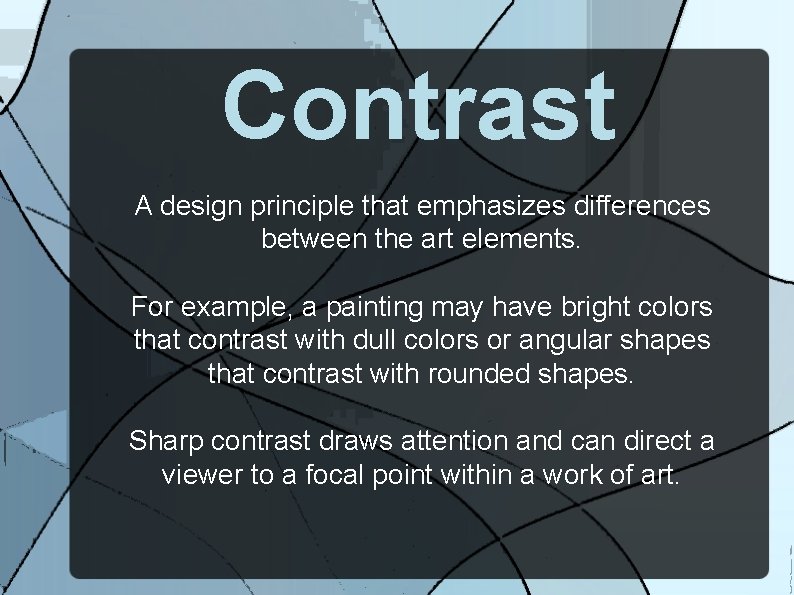 Contrast

A design principle that emphasizes differences between the art elements.

For example, a painting may have bright colors that contrast with dull colors or angular shapes that contrast with rounded shapes.

Sharp contrast draws attention and can direct a viewer to a focal point within a work of art.